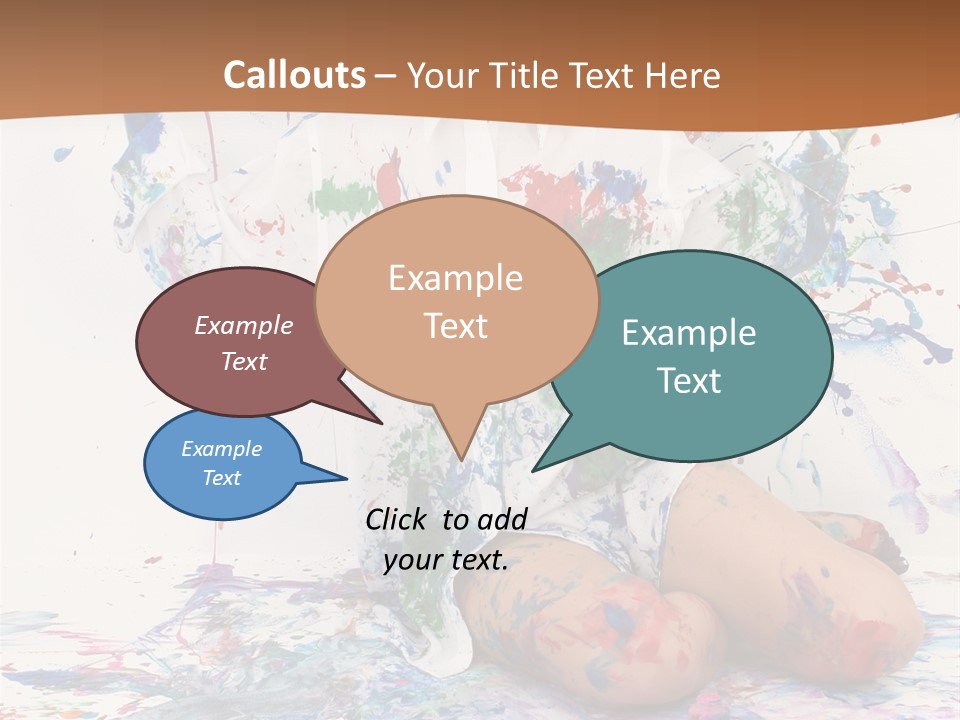 Callouts – Your Title Text Here

Example Text

Example Text

Example Text

Example Text

Click to add your text.